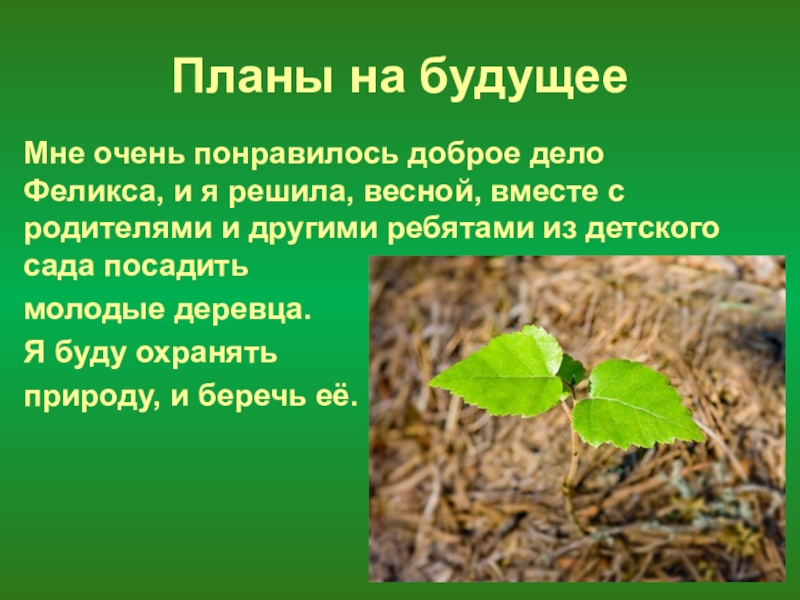 Планы на будущее

Мне очень понравилось доброе дело Феликса, и я решила, весной, вместе с родителями и другими ребятами из детского сада посадить

молодые деревца.

Я буду охранять

природу, и беречь её.